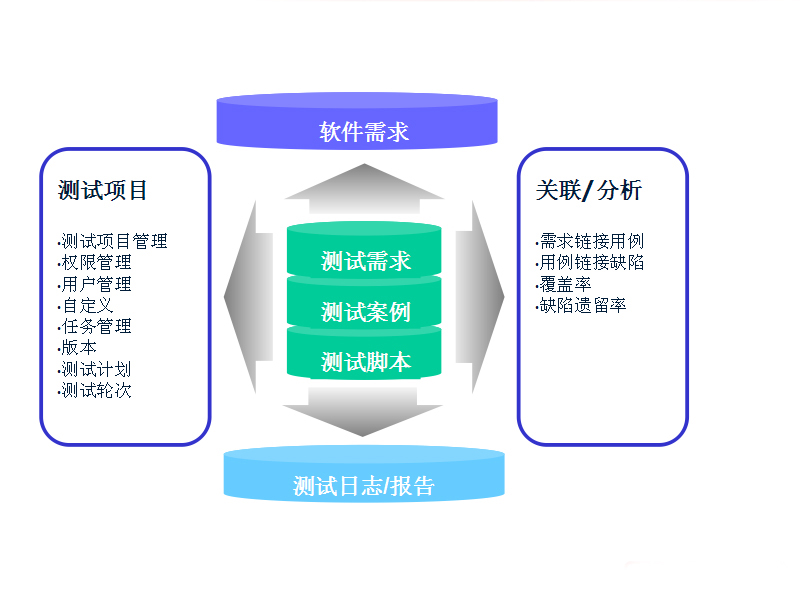 软件需求

测试项目

·测试项目管理
·权限管理
·用户管理
·自定义
·任务管理
·版本
·测试计划
·测试轮次

测试需求
测试案例
测试脚本

关联/分析

·需求链接用例
·用例链接缺陷
·覆盖率
·缺陷遗留率

测试日志/报告